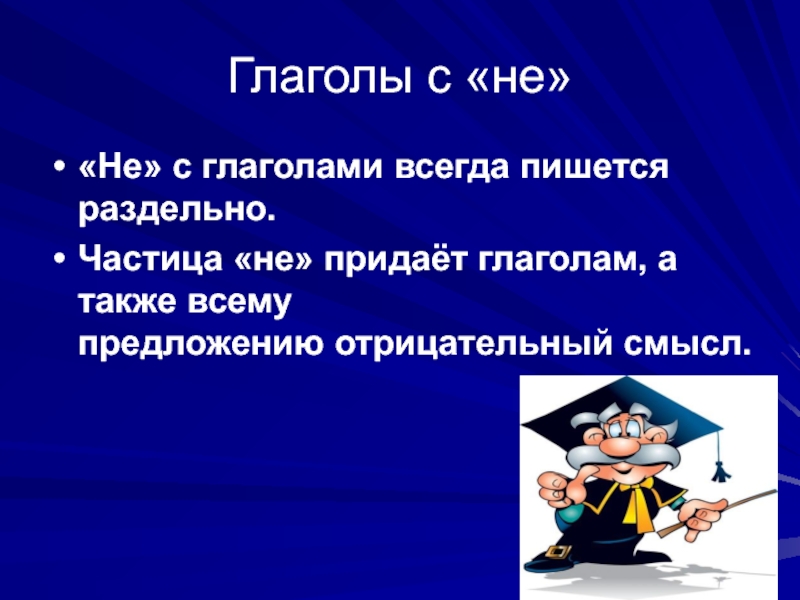 Глаголы с «не»

• «Не» с глаголами всегда пишется раздельно.

• Частица «не» придаёт глаголам, а также всему предложению отрицательный смысл.